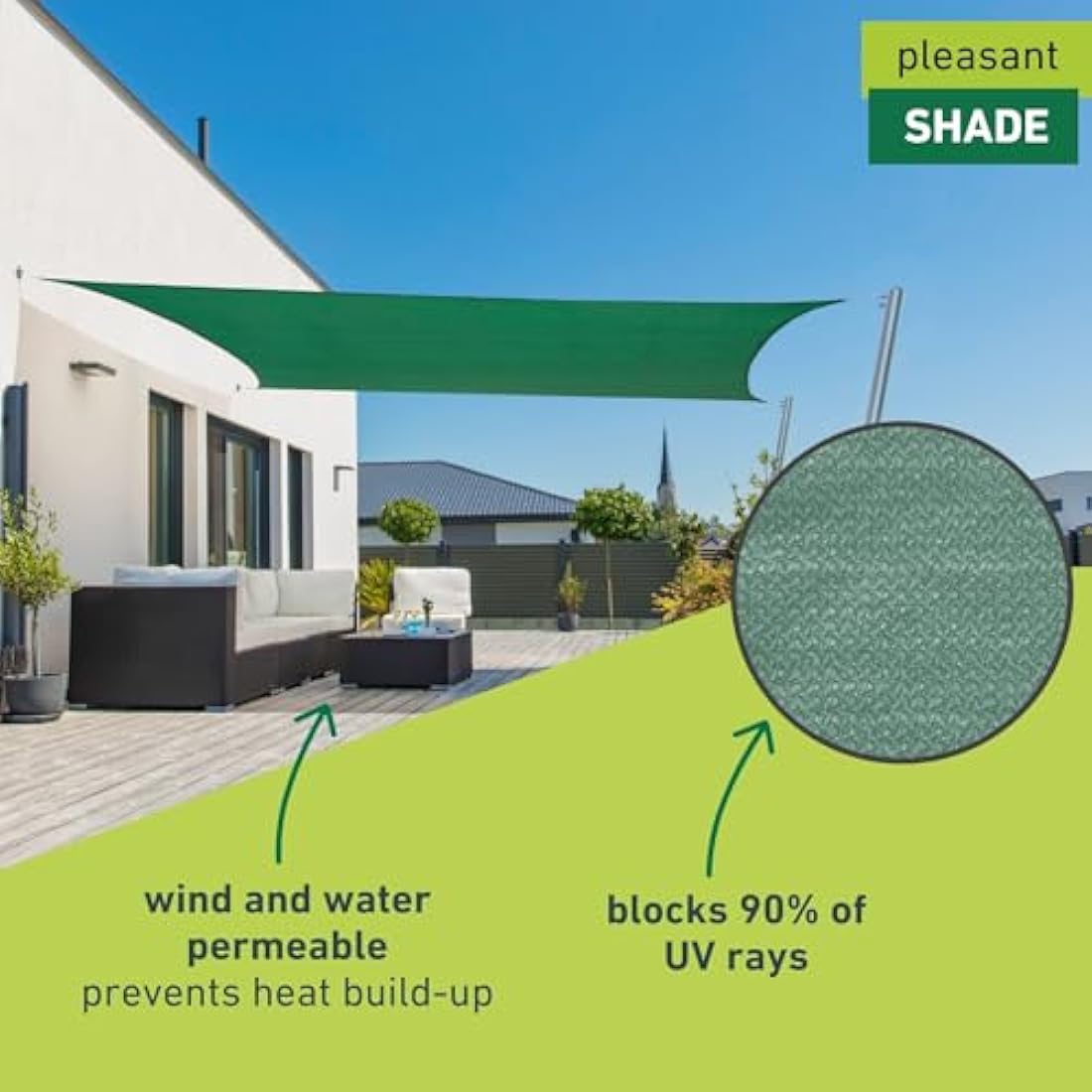 pleasant
SHADE

wind and water permeable
prevents heat build-up

blocks 90% of UV rays